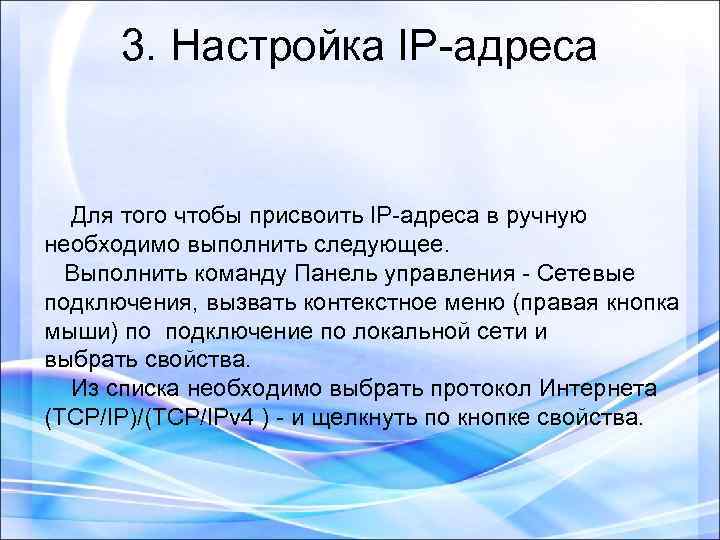 3. Настройка IP-адреса

Для того чтобы присвоить IP-адреса в ручную необходимо выполнить следующее.

Выполнить команду Панель управления - Сетевые подключения, вызвать контекстное меню (правая кнопка мыши) по подключение по локальной сети и выбрать свойства.

Из списка необходимо выбрать протокол Интернета (TCP/IP)/(TCP/IPv4 ) - и щелкнуть по кнопке свойства.